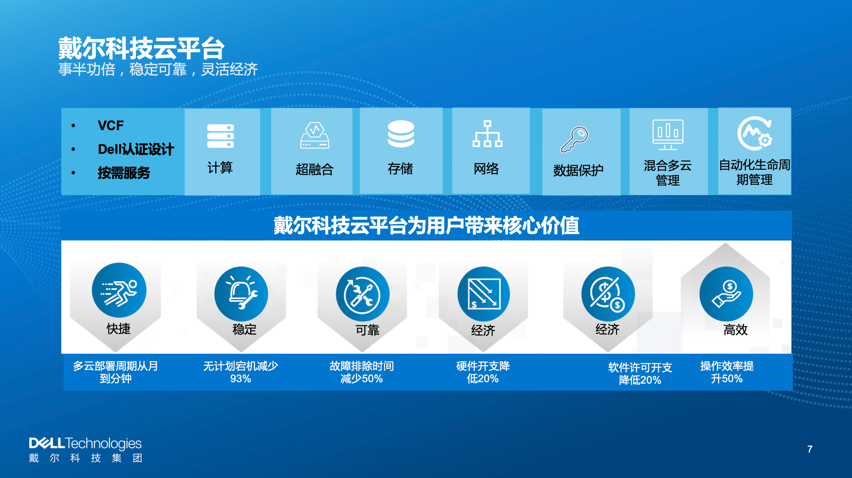 戴尔科技云平台
事半功倍，稳定可靠，灵活经济

• VCF
• Dell认证设计
• 按需服务

计算

超融合

存储

网络

数据保护

混合多云管理

自动化生命周期管理

戴尔科技云平台为用户带来核心价值

快捷

稳定

可靠

经济

经济

高效

多云部署周期从月到分钟

无计划宕机减少93%

故障排除时间减少50%

硬件开支降低20%

软件许可开支降低20%

操作效率提升50%

DELL Technologies
戴尔科技集团

7